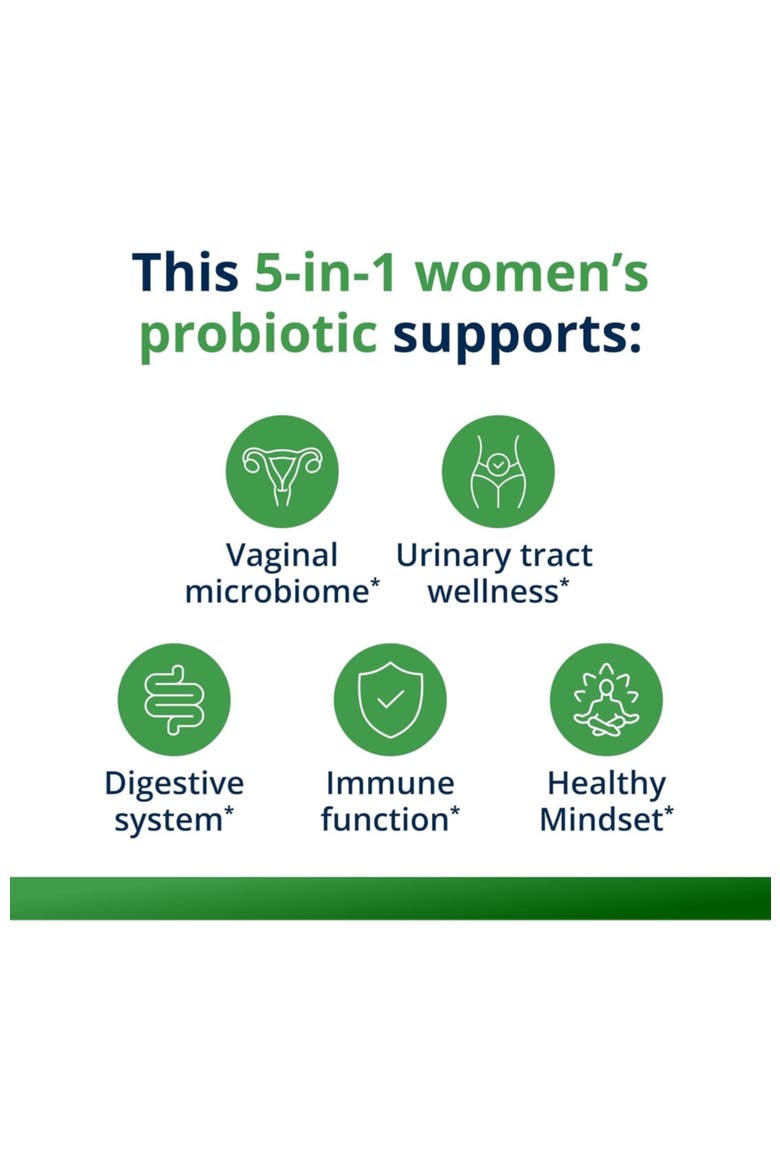 This 5-in-1 women's probiotic supports:

Vaginal microbiome*

Urinary tract wellness*

Digestive system*

Immune function*

Healthy Mindset*